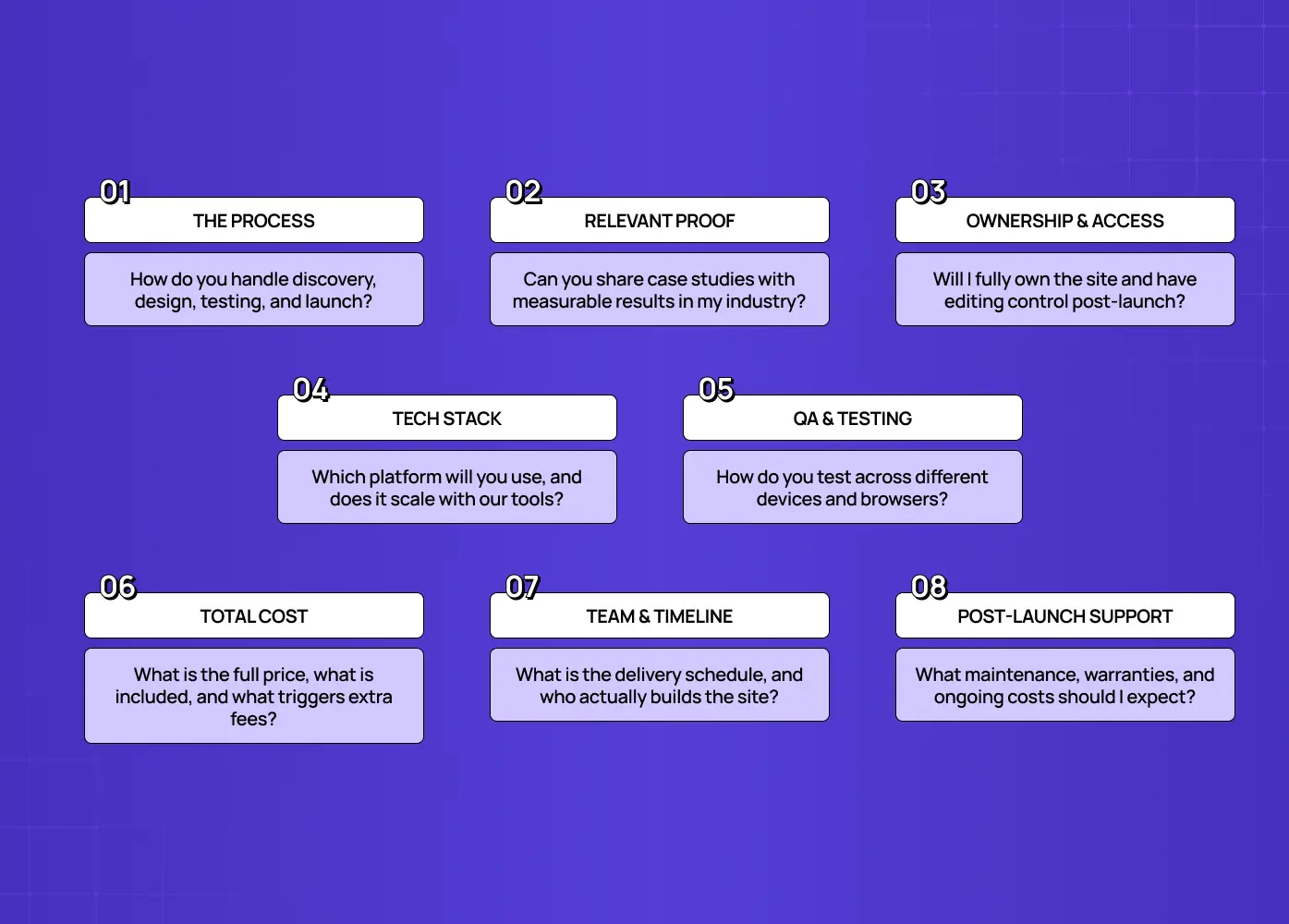 01
THE PROCESS
How do you handle discovery, design, testing, and launch?

02
RELEVANT PROOF
Can you share case studies with measurable results in my industry?

03
OWNERSHIP & ACCESS
Will I fully own the site and have editing control post-launch?

04
TECH STACK
Which platform will you use, and does it scale with our tools?

05
QA & TESTING
How do you test across different devices and browsers?

06
TOTAL COST
What is the full price, what is included, and what triggers extra fees?

07
TEAM & TIMELINE
What is the delivery schedule, and who actually builds the site?

08
POST-LAUNCH SUPPORT
What maintenance, warranties, and ongoing costs should I expect?